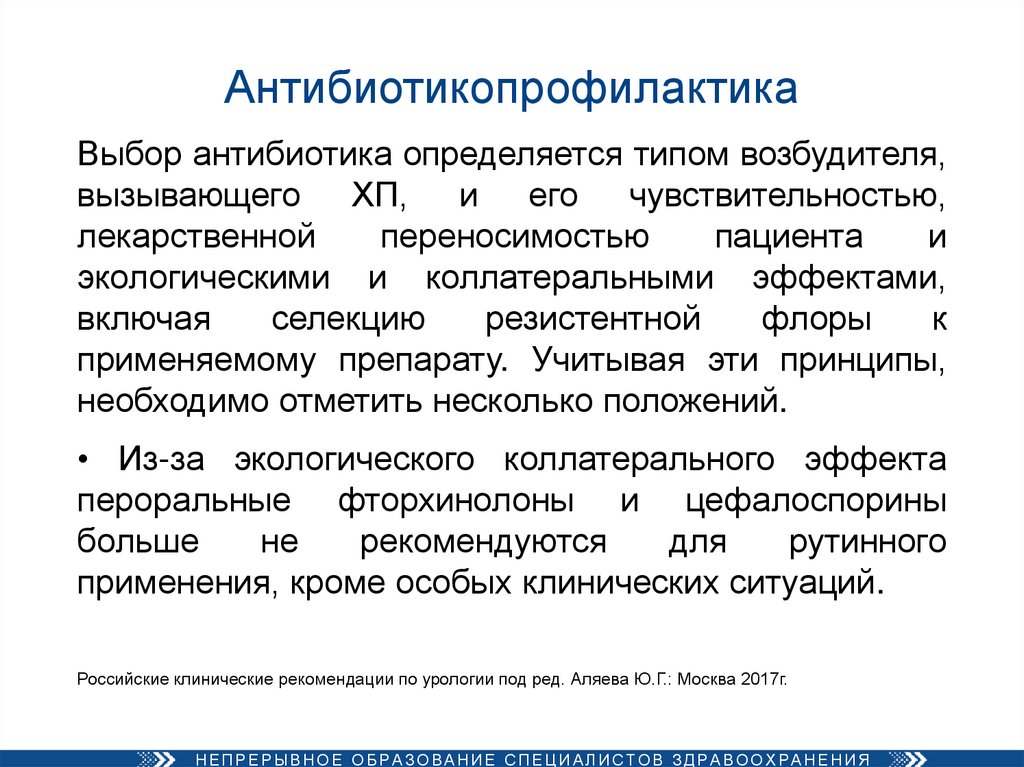 Антибиотикопрофилактика

Выбор антибиотика определяется типом возбудителя, вызывающего ХП, и его чувствительностью, лекарственной переносимостью пациента и экологическими и коллатеральными эффектами, включая селекцию резистентной флоры к применяемому препарату. Учитывая эти принципы, необходимо отметить несколько положений.

• Из-за экологического коллатерального эффекта пероральные фторхинолоны и цефалоспорины больше не рекомендуются для рутинного применения, кроме особых клинических ситуаций.

Российские клинические рекомендации по урологии под ред. Аляева Ю.Г.: Москва 2017г.

НЕПРЕРЫВНОЕ ОБРАЗОВАНИЕ СПЕЦИАЛИСТОВ ЗДРАВООХРАНЕНИЯ